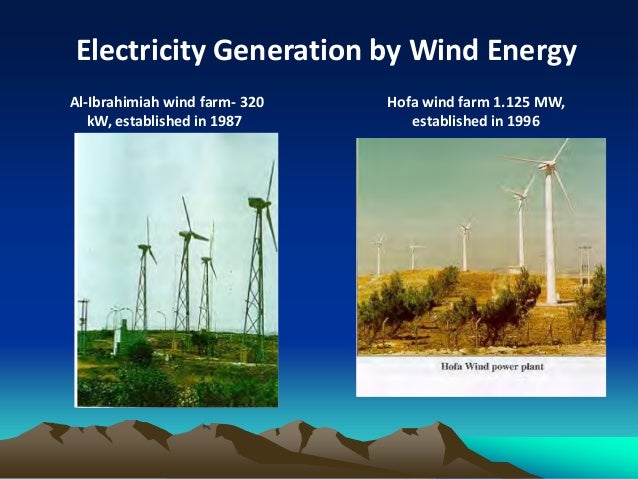 Electricity Generation by Wind Energy

Al-Ibrahimiah wind farm- 320 kW, established in 1987

Hofa wind farm 1.125 MW, established in 1996

Hofa Wind power plant